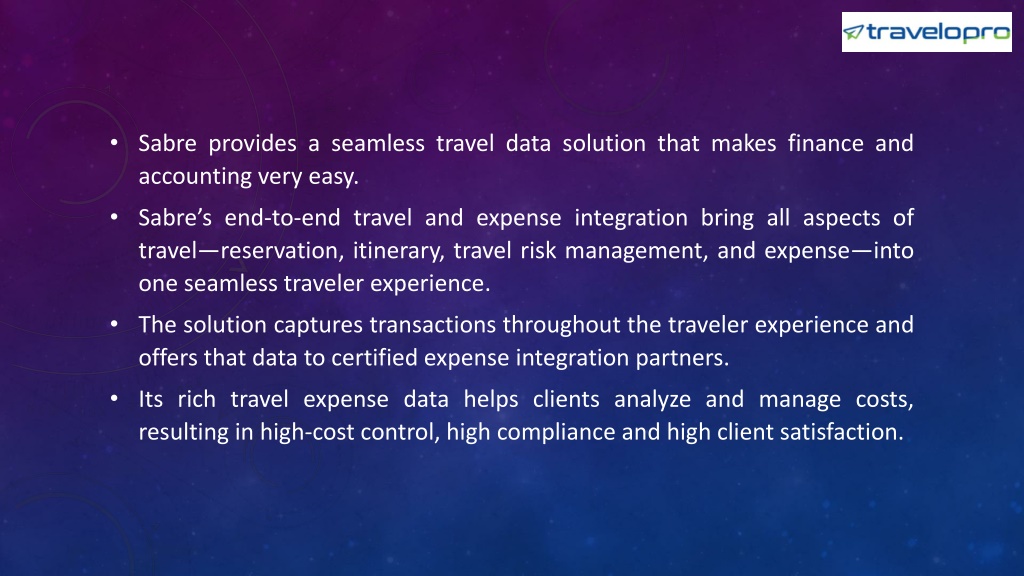 travelopro

• Sabre provides a seamless travel data solution that makes finance and accounting very easy.

• Sabre's end-to-end travel and expense integration bring all aspects of travel—reservation, itinerary, travel risk management, and expense—into one seamless traveler experience.

• The solution captures transactions throughout the traveler experience and offers that data to certified expense integration partners.

• Its rich travel expense data helps clients analyze and manage costs, resulting in high-cost control, high compliance and high client satisfaction.